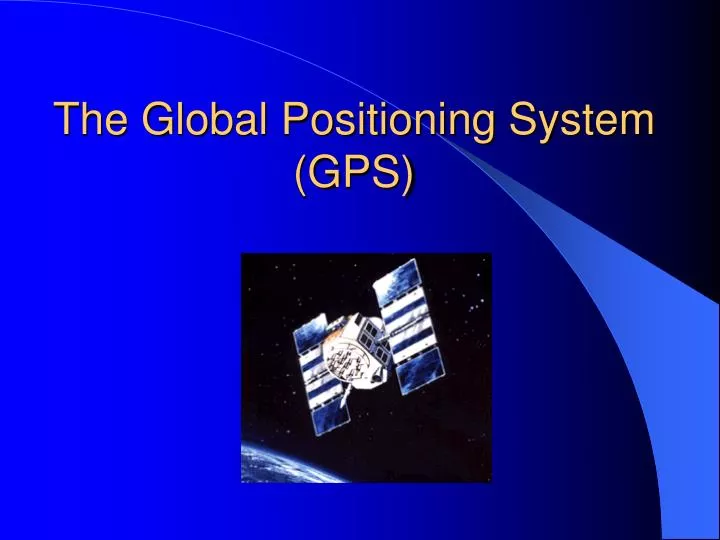 The Global Positioning System (GPS)